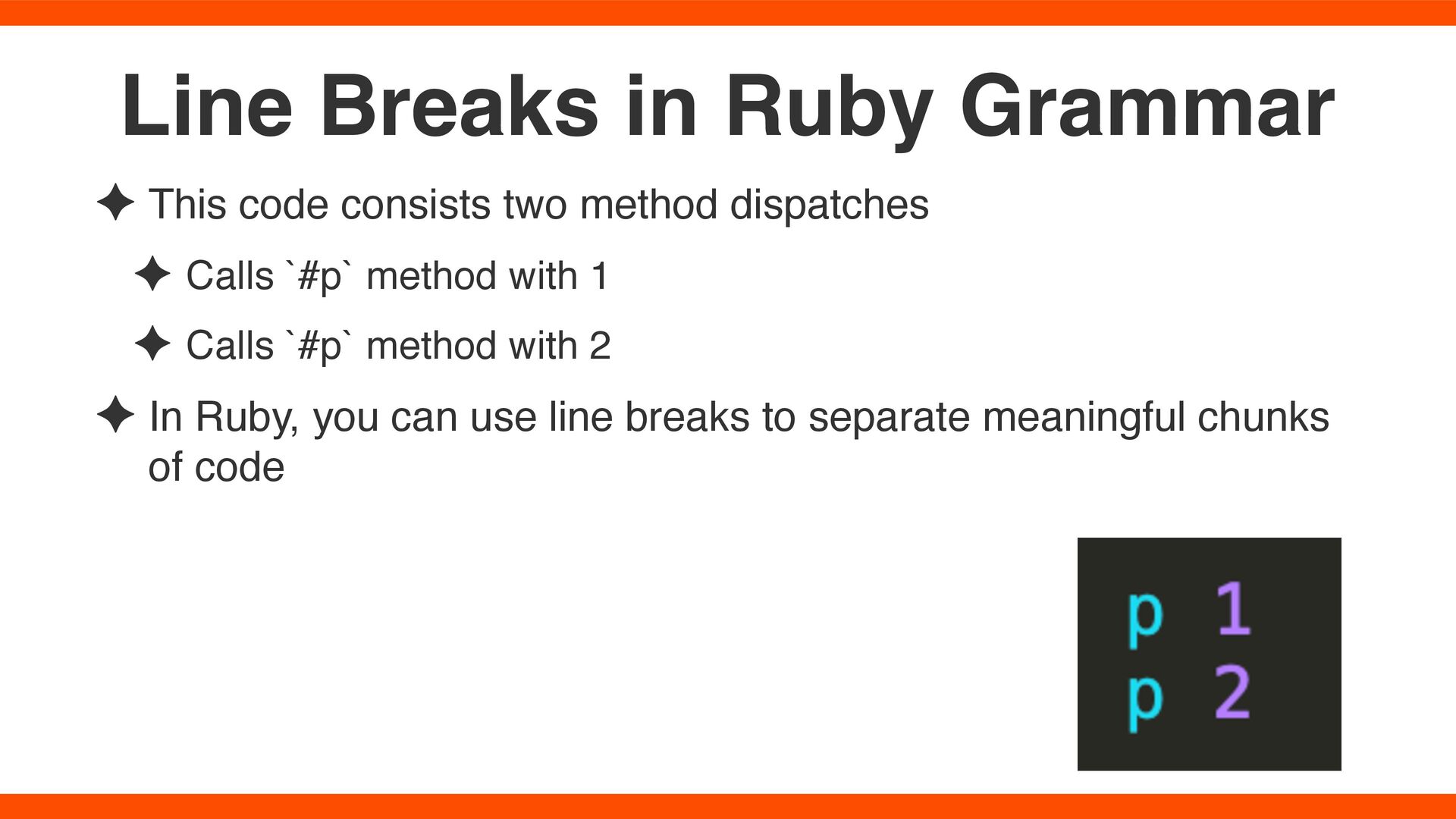 Line Breaks in Ruby Grammar

✦ This code consists two method dispatches

✦ Calls `#p` method with 1

✦ Calls `#p` method with 2

✦ In Ruby, you can use line breaks to separate meaningful chunks of code

p 1
p 2